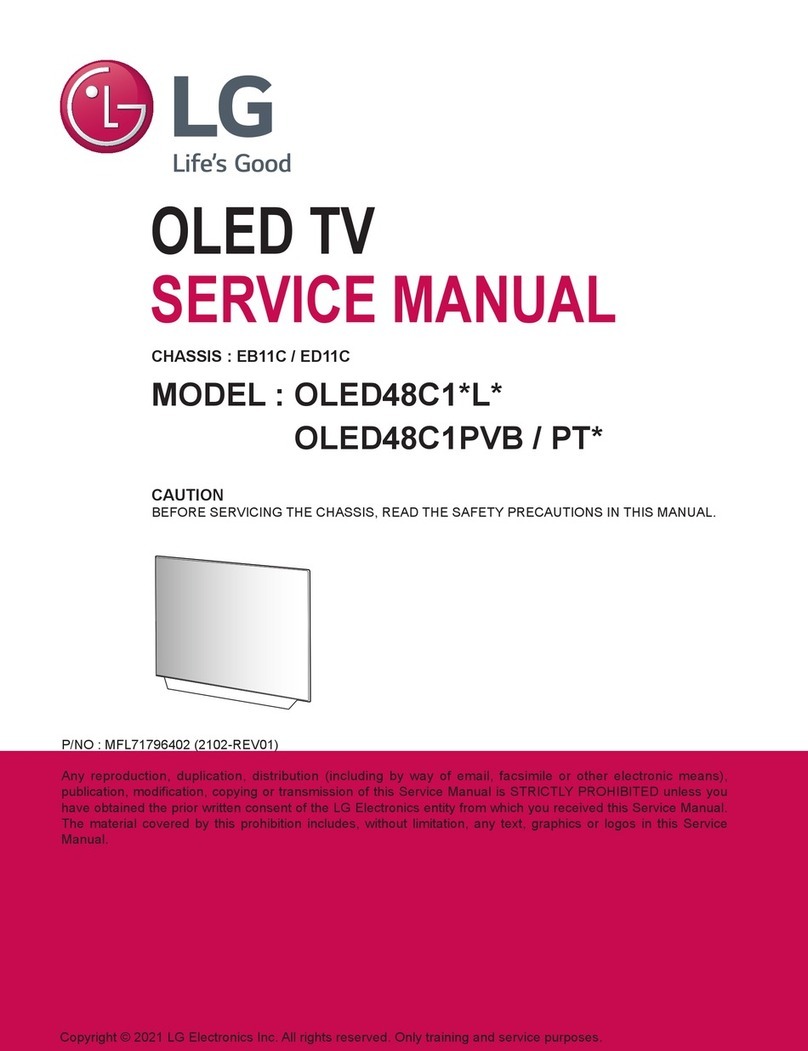 LG
Life's Good

OLED TV
SERVICE MANUAL

CHASSIS : EB11C / ED11C

MODEL : OLED48C1*L*
OLED48C1PVB / PT*

CAUTION
BEFORE SERVICING THE CHASSIS, READ THE SAFETY PRECAUTIONS IN THIS MANUAL.

P/NO : MFL71796402 (2102-REV01)

Any reproduction, duplication, distribution (including by way of email, facsimile or other electronic means), publication, modification, copying or transmission of this Service Manual is STRICTLY PROHIBITED unless you have obtained the prior written consent of the LG Electronics entity from which you received this Service Manual. The material covered by this prohibition includes, without limitation, any text, graphics or logos in this Service Manual.

Copyright © 2021 LG Electronics Inc. All rights reserved. Only training and service purposes.